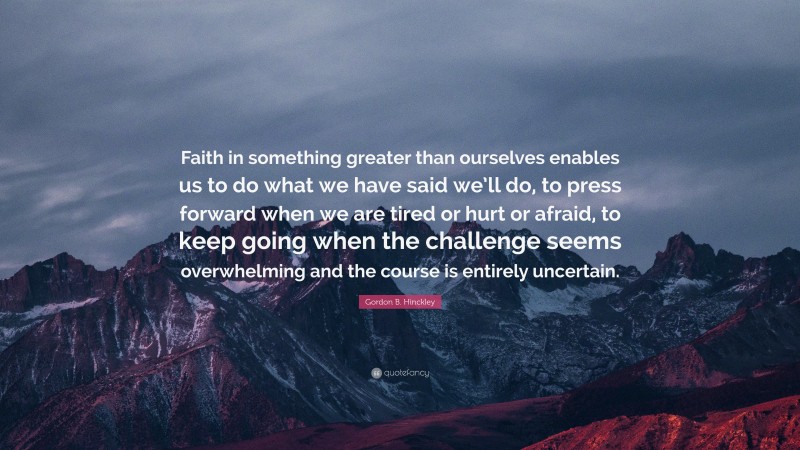 Faith in something greater than ourselves enables us to do what we have said we'll do, to press forward when we are tired or hurt or afraid, to keep going when the challenge seems overwhelming and the course is entirely uncertain.

Gordon B. Hinckley

quotefancy